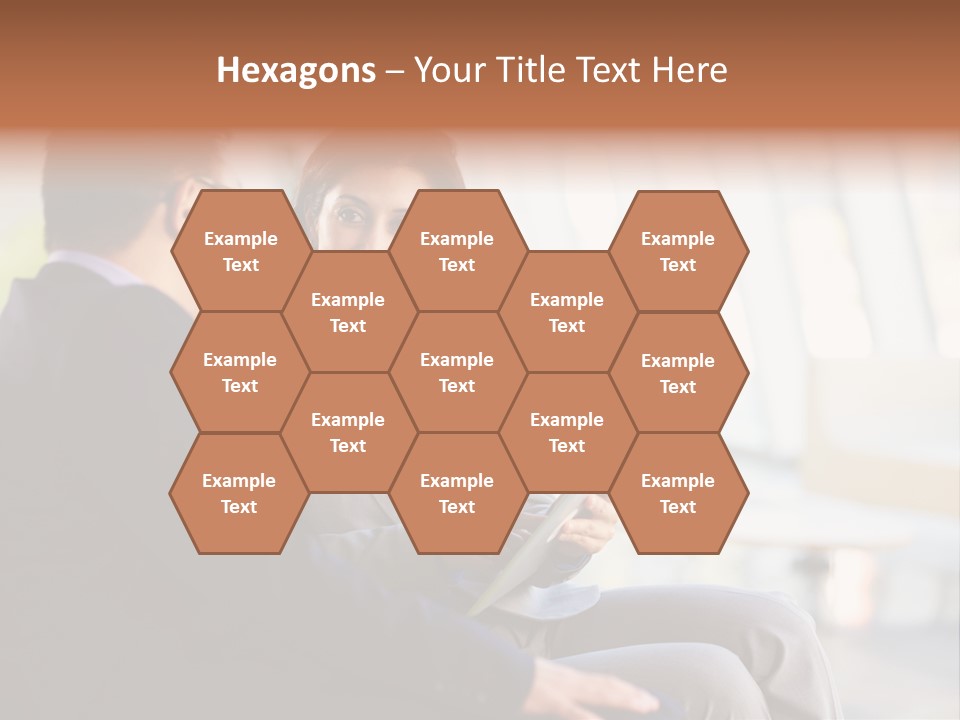 Hexagons – Your Title Text Here

Example Text

Example Text

Example Text

Example Text

Example Text

Example Text

Example Text

Example Text

Example Text

Example Text

Example Text

Example Text

Example Text